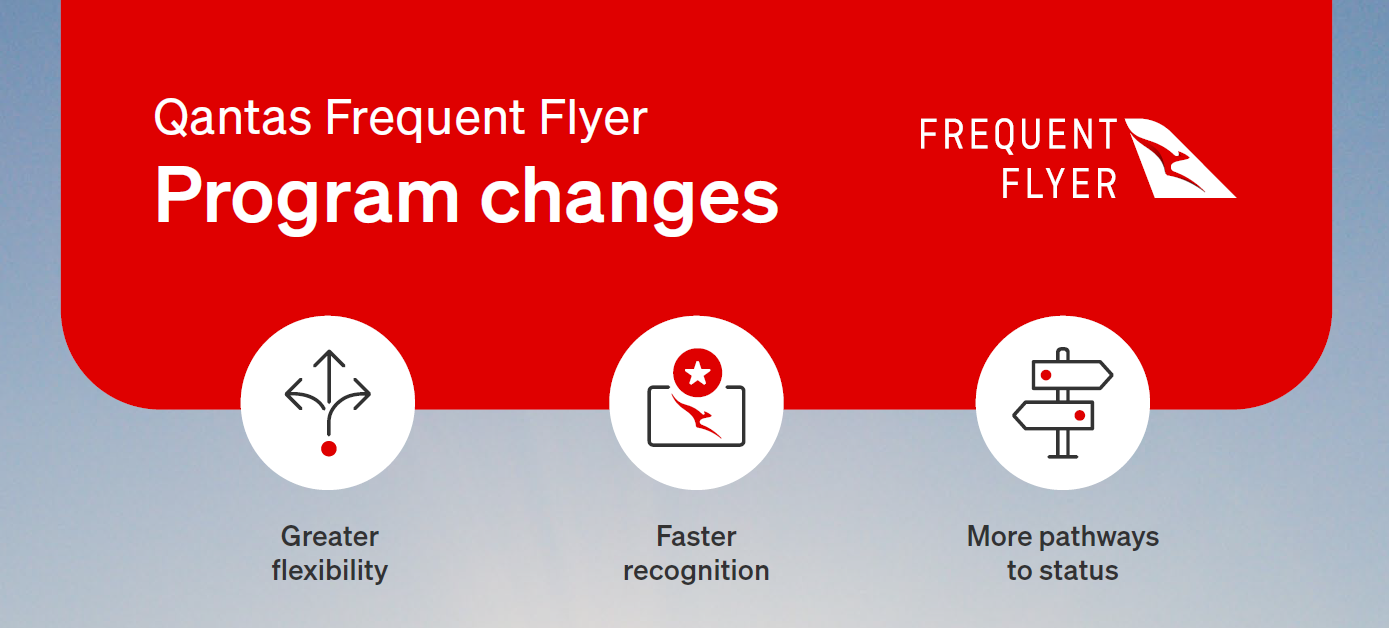 Qantas Frequent Flyer
Program changes

FREQUENT
FLYER

Greater flexibility

Faster recognition

More pathways to status